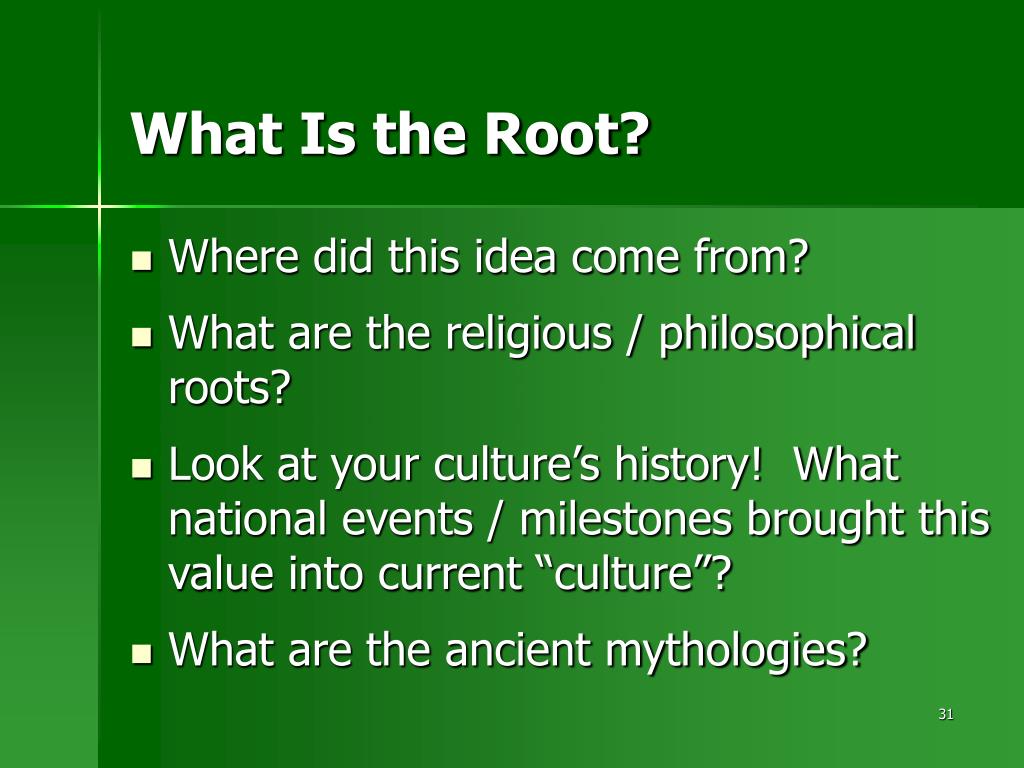 What Is the Root?

- Where did this idea come from?
- What are the religious / philosophical roots?
- Look at your culture’s history!  What national events / milestones brought this value into current “culture”?
- What are the ancient mythologies?

31